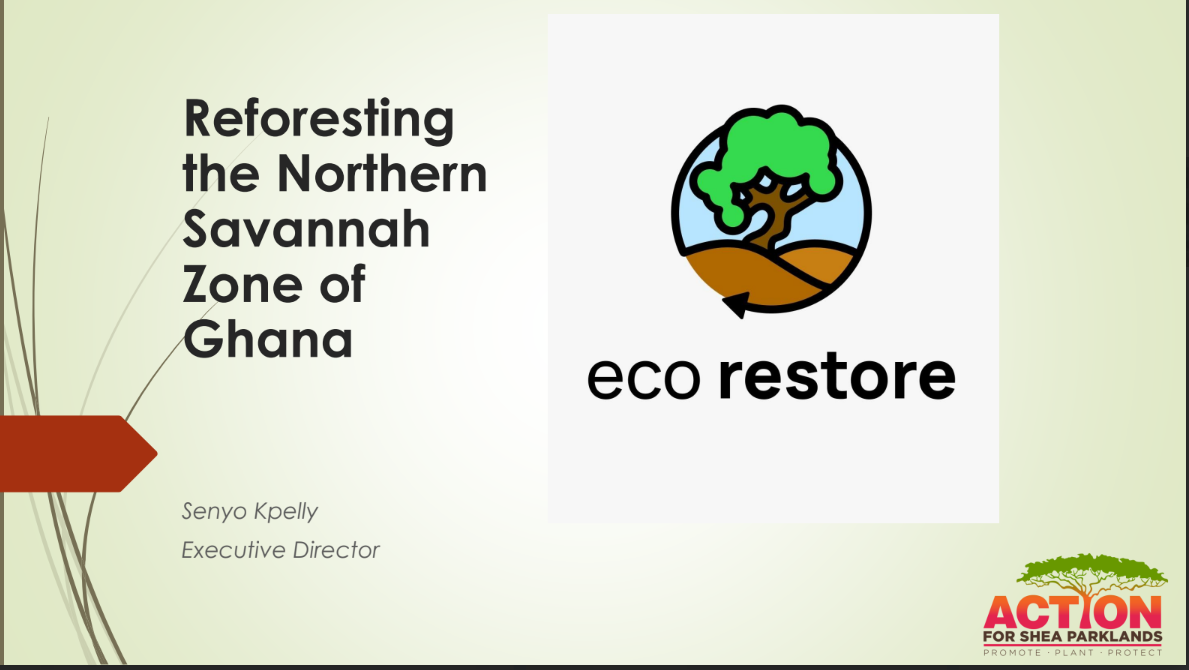 Reforesting the Northern Savannah Zone of Ghana

Senyo Kpelly
Executive Director

eco restore

ACTION
FOR SHEA PARKLANDS
PROMOTE · PLANT · PROTECT